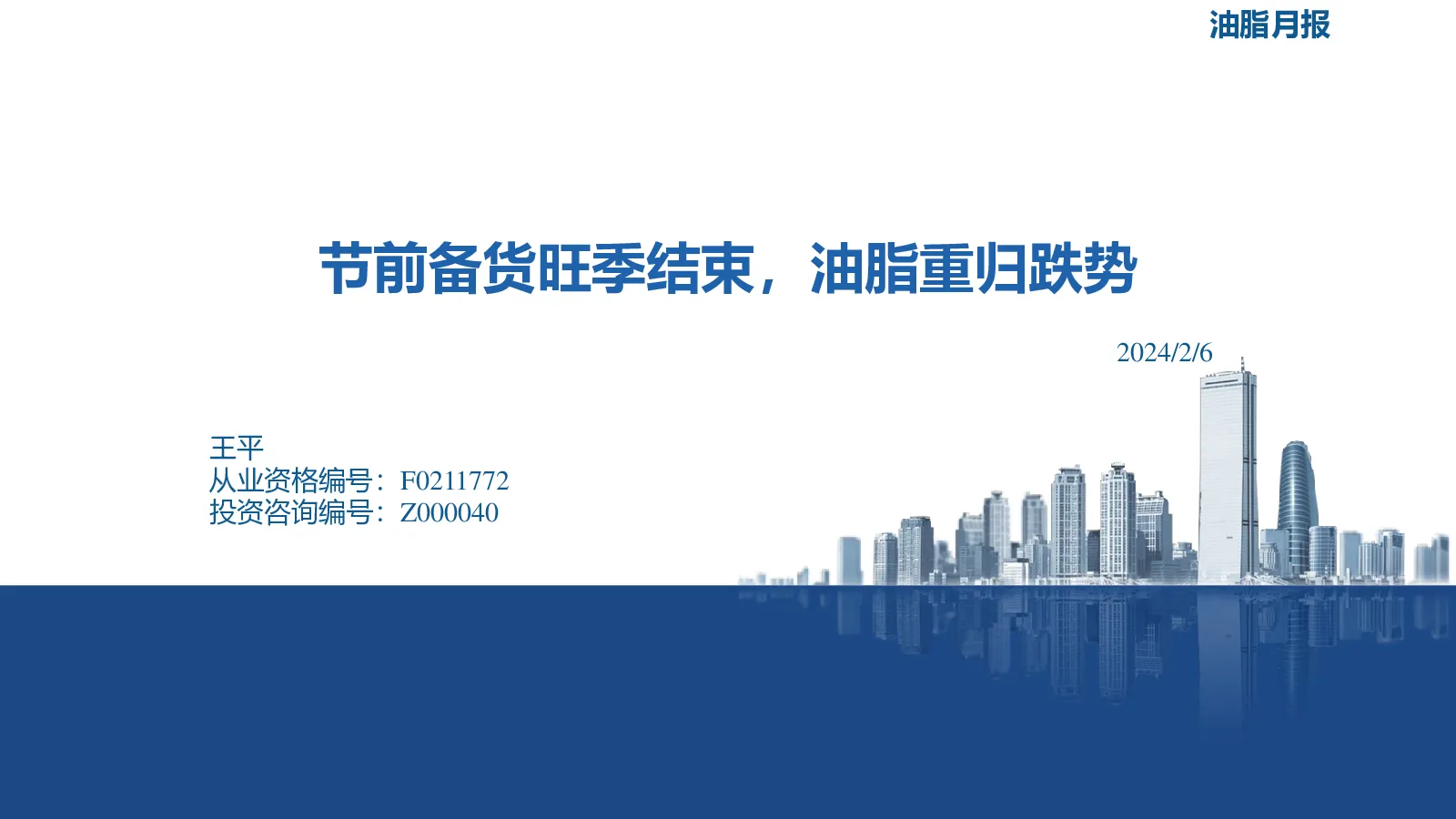 油脂月报

节前备货旺季结束，油脂重归跌势

2024/2/6

王平
从业资格编号：F0211772
投资咨询编号：Z000040